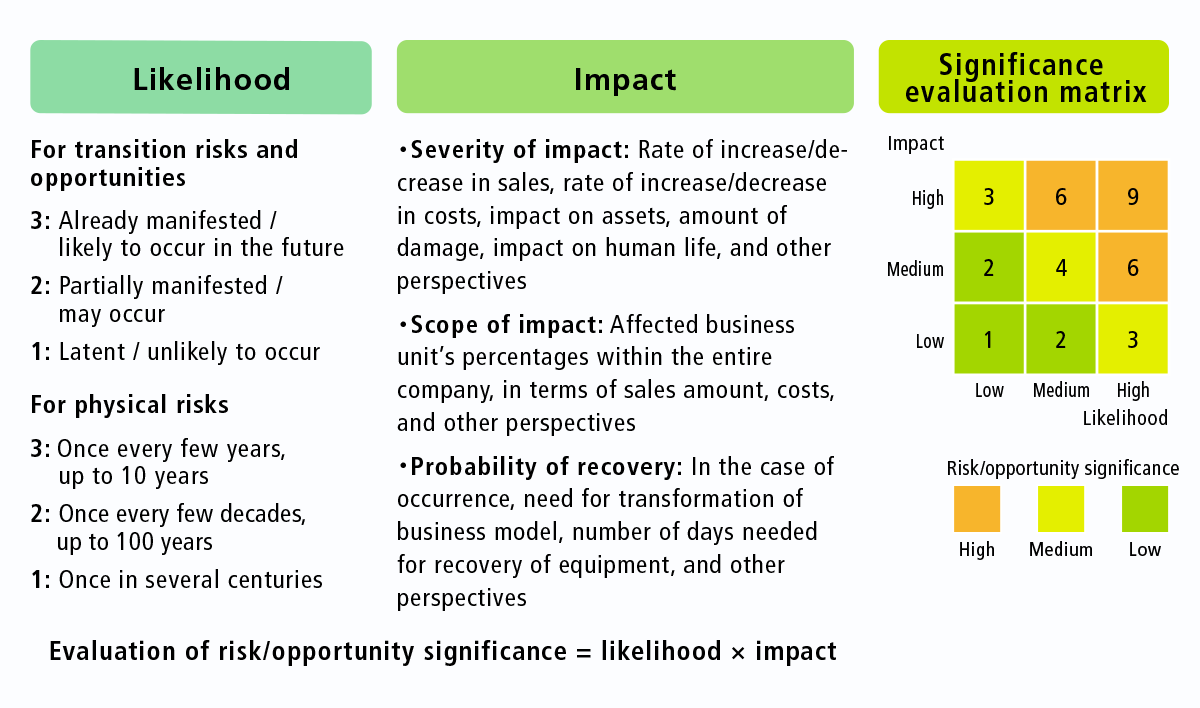 Likelihood

For transition risks and opportunities

3: Already manifested / likely to occur in the future

2: Partially manifested / may occur

1: Latent / unlikely to occur

For physical risks

3: Once every few years, up to 10 years

2: Once every few decades, up to 100 years

1: Once in several centuries

Impact

•Severity of impact: Rate of increase/decrease in sales, rate of increase/decrease in costs, impact on assets, amount of damage, impact on human life, and other perspectives

•Scope of impact: Affected business unit's percentages within the entire company, in terms of sales amount, costs, and other perspectives

•Probability of recovery: In the case of occurrence, need for transformation of business model, number of days needed for recovery of equipment, and other perspectives

Significance evaluation matrix

Impact

| | | | |
|---|---|---|---|
| High | 3 | 6 | 9 |
| Medium | 2 | 4 | 6 |
| Low | 1 | 2 | 3 |
| | Low | Medium | High |

Likelihood

Risk/opportunity significance

High Medium Low

Evaluation of risk/opportunity significance = likelihood × impact